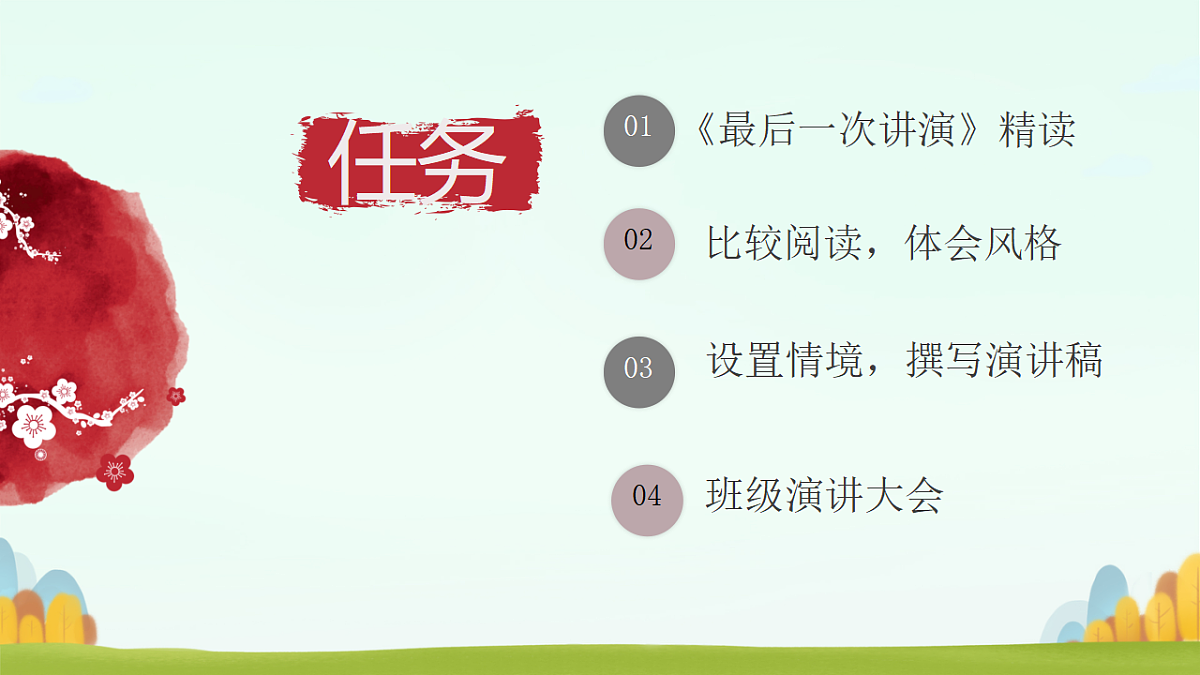 任务

01 《最后一次讲演》精读

02 比较阅读，体会风格

03 设置情境，撰写演讲稿

04 班级演讲大会